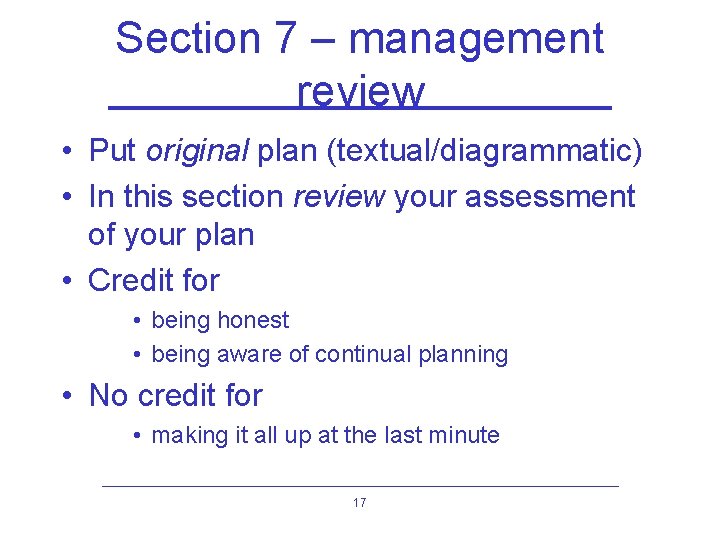 Section 7 – management review

• Put original plan (textual/diagrammatic)
• In this section review your assessment of your plan
• Credit for
  • being honest
  • being aware of continual planning
• No credit for
  • making it all up at the last minute

17